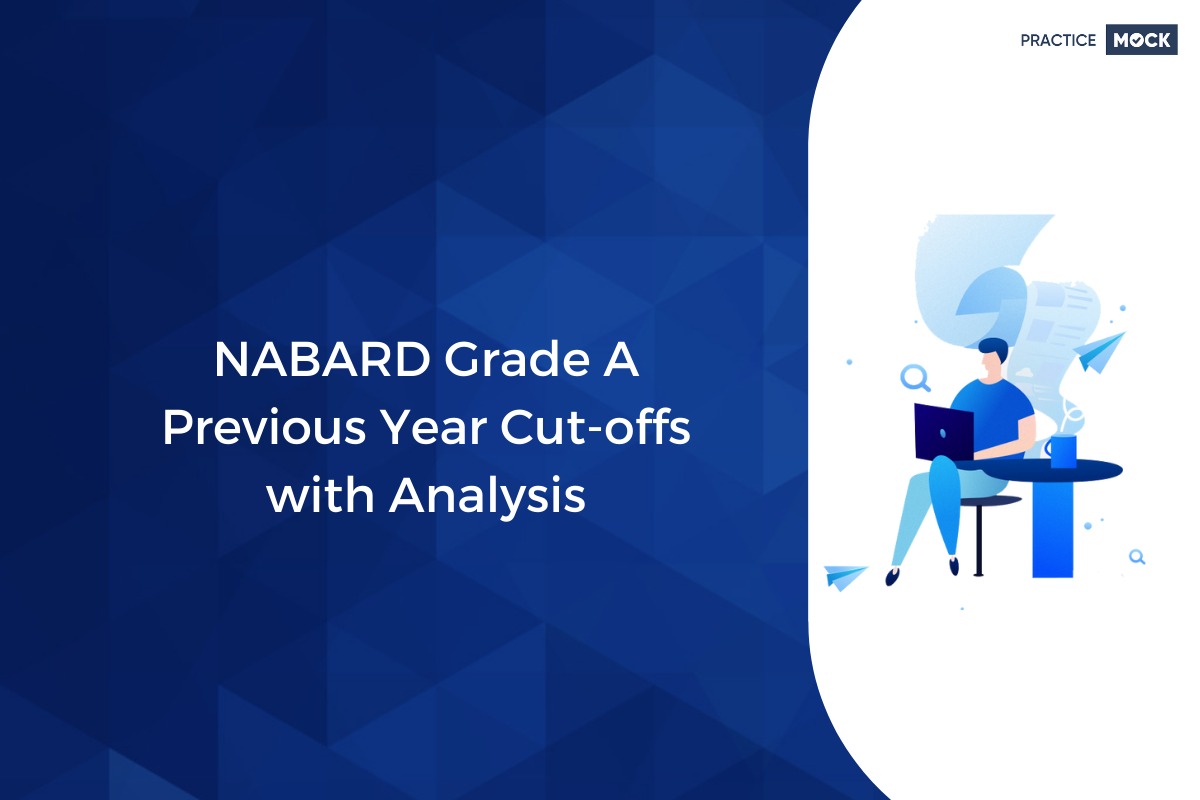 PRACTICE MOCK

NABARD Grade A Previous Year Cut-offs with Analysis